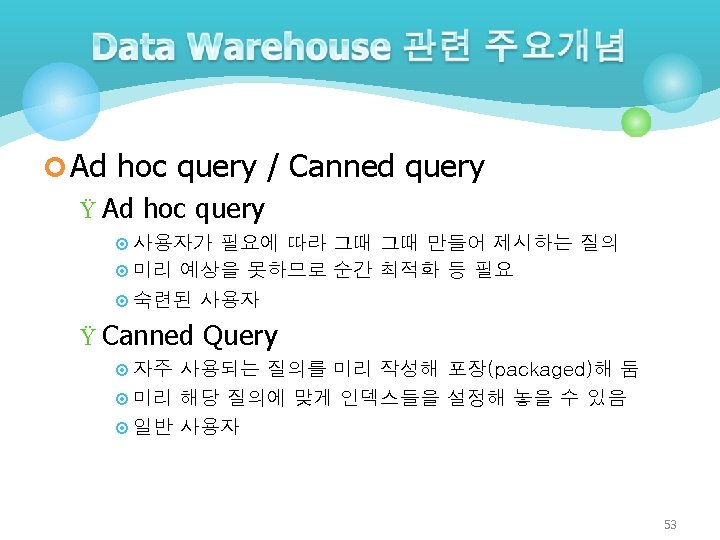 Data Warehouse 관련 주요개념

Ad hoc query / Canned query

Ÿ Ad hoc query

사용자가 필요에 따라 그때 그때 만들어 제시하는 질의

미리 예상을 못하므로 순간 최적화 등 필요

숙련된 사용자

Ÿ Canned Query

자주 사용되는 질의를 미리 작성해 포장(packaged)해 둠

미리 해당 질의에 맞게 인덱스들을 설정해 놓을 수 있음

일반 사용자

53